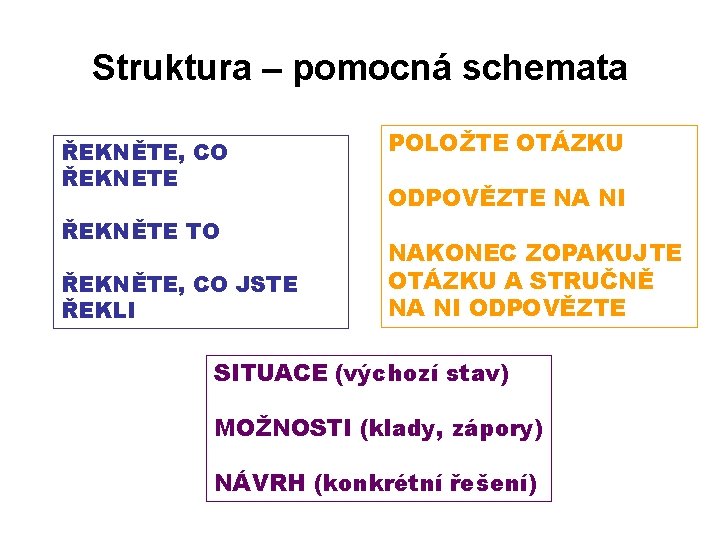 Struktura – pomocná schemata

ŘEKNĚTE, CO ŘEKNETE

ŘEKNĚTE TO

ŘEKNĚTE, CO JSTE ŘEKLI

POLOŽTE OTÁZKU

ODPOVĚZTE NA NI

NAKONEC ZOPAKUJTE OTÁZKU A STRUČNĚ NA NI ODPOVĚZTE

SITUACE (výchozí stav)

MOŽNOSTI (klady, zápory)

NÁVRH (konkrétní řešení)